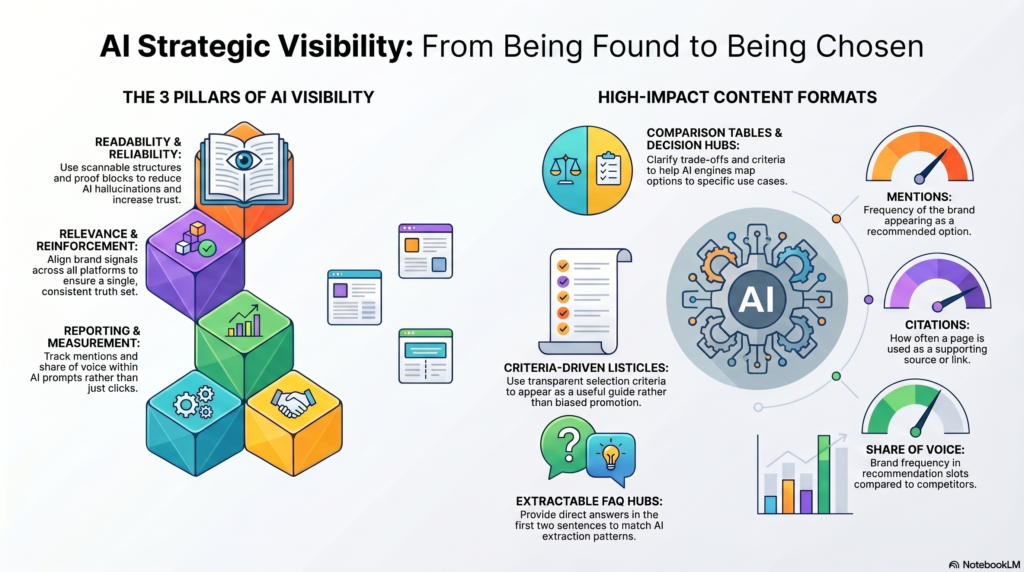 AI Strategic Visibility: From Being Found to Being Chosen

THE 3 PILLARS OF AI VISIBILITY

READABILITY & RELIABILITY: Use scannable structures and proof blocks to reduce AI hallucinations and increase trust.

RELEVANCE & REINFORCEMENT: Align brand signals across all platforms to ensure a single, consistent truth set.

REPORTING & MEASUREMENT: Track mentions and share of voice within AI prompts rather than just clicks.

HIGH-IMPACT CONTENT FORMATS

COMPARISON TABLES & DECISION HUBS: Clarify trade-offs and criteria to help AI engines map options to specific use cases.

CRITERIA-DRIVEN LISTICLES: Use transparent selection criteria to appear as a useful guide rather than biased promotion.

EXTRACTABLE FAQ HUBS: Provide direct answers in the first two sentences to match AI extraction patterns.

AI

MENTIONS: Frequency of the brand appearing as a recommended option.

CITATIONS: How often a page is used as a supporting source or link.

SHARE OF VOICE: Brand frequency in recommendation slots compared to competitors.

NotebookLM